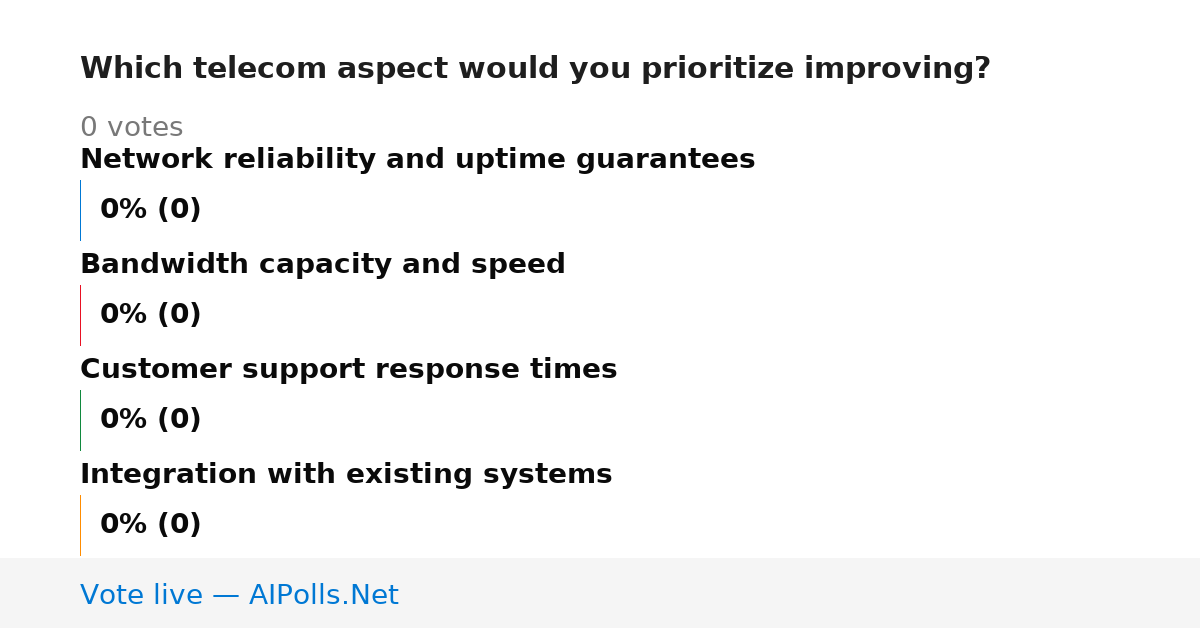 Which telecom aspect would you prioritize improving?

0 votes

Network reliability and uptime guarantees

0% (0)

Bandwidth capacity and speed

0% (0)

Customer support response times

0% (0)

Integration with existing systems

0% (0)

Vote live — AIPolls.Net